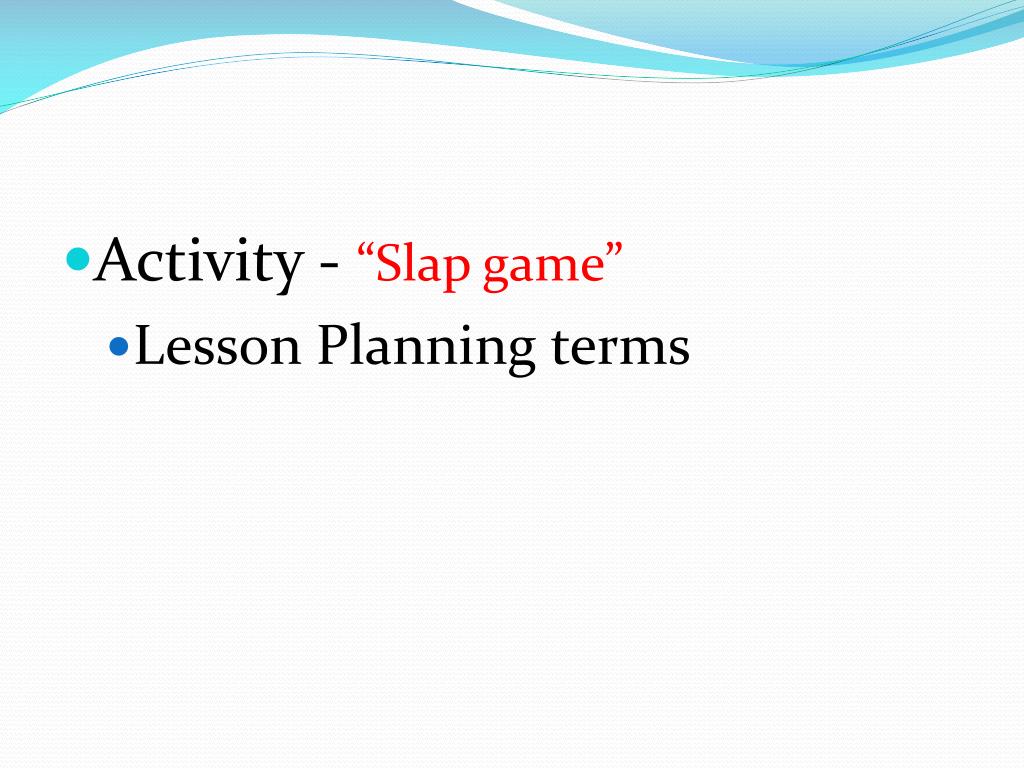 Activity - “Slap game”

Lesson Planning terms